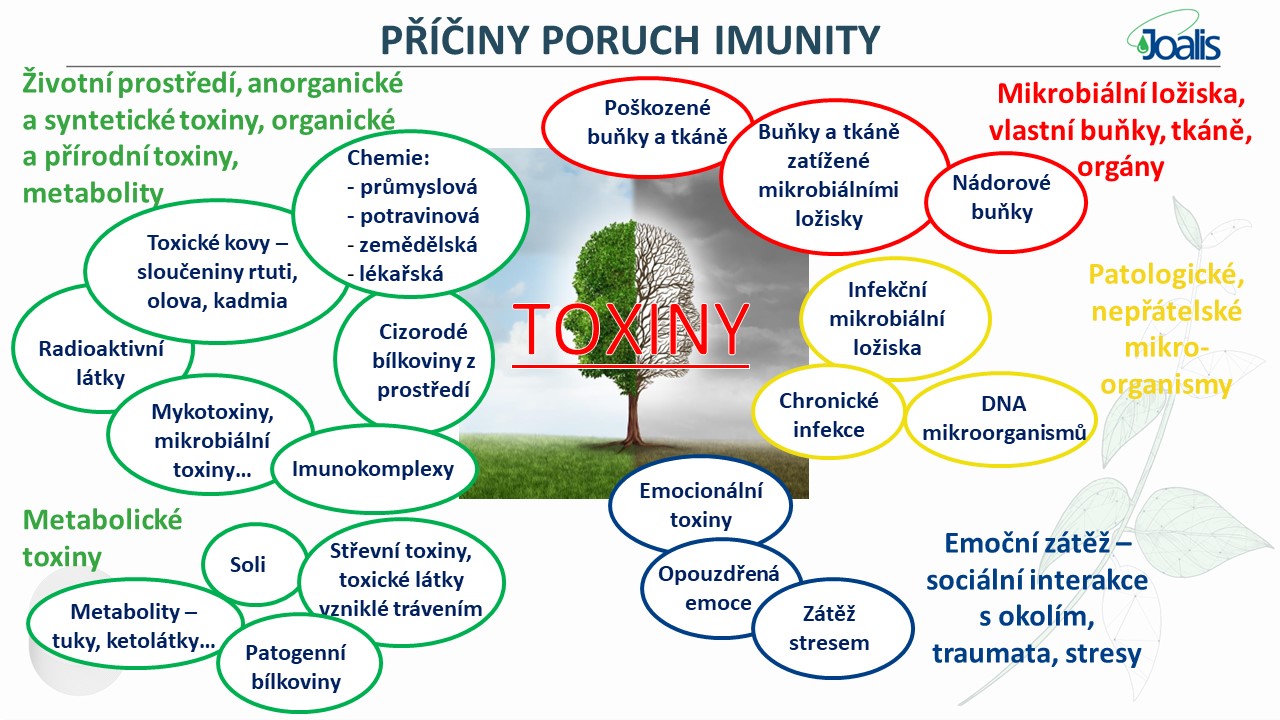 PŘÍČINY PORUCH IMUNITY

Joalis

Životní prostředí, anorganické a syntetické toxiny, organické a přírodní toxiny, metabolity

Chemie:
- průmyslová
- potravinová
- zemědělská
- lékařská

Toxické kovy – sloučeniny rtuti, olova, kadmia

Radioaktivní látky

Cizorodé bílkoviny z prostředí

Mykotoxiny, mikrobiální toxiny…

Imunokomplexy

TOXINY

Poškozené buňky a tkáně

Buňky a tkáně zatížené mikrobiálními ložisky

Nádorové buňky

Mikrobiální ložiska, vlastní buňky, tkáně, orgány

Infekční mikrobiální ložiska

Chronické infekce

DNA mikroorganismů

Patologické, nepřátelské mikro-organismy

Metabolické toxiny

Soli

Střevní toxiny, toxické látky vzniklé trávením

Metabolity – tuky, ketolátky…

Patogenní bílkoviny

Emocionální toxiny

Opouzdřená emoce

Zátěž stresem

Emoční zátěž – sociální interakce s okolím, traumata, stresy